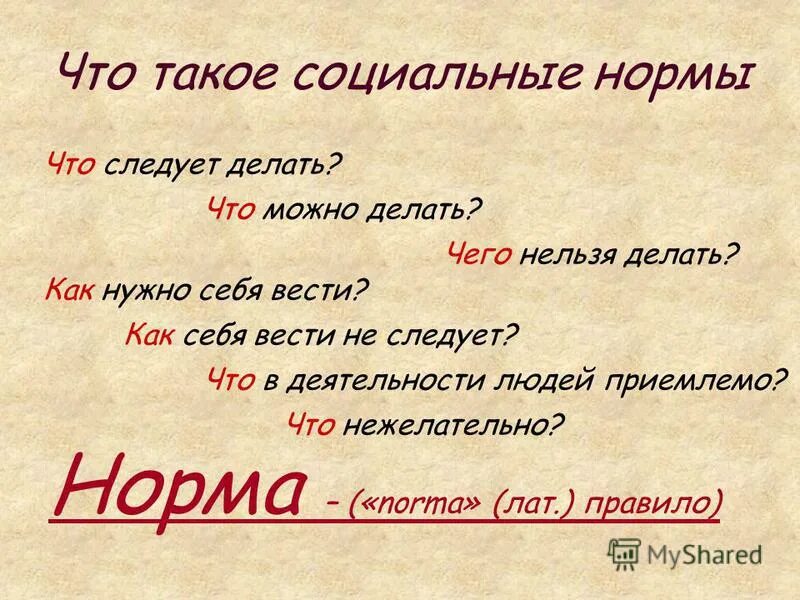 Что такое социальные нормы

Что следует делать?

Что можно делать?

Чего нельзя делать?

Как нужно себя вести?

Как себя вести не следует?

Что в деятельности людей приемлемо?

Что нежелательно?

Норма – («norma» (лат.) правило)

MyShared